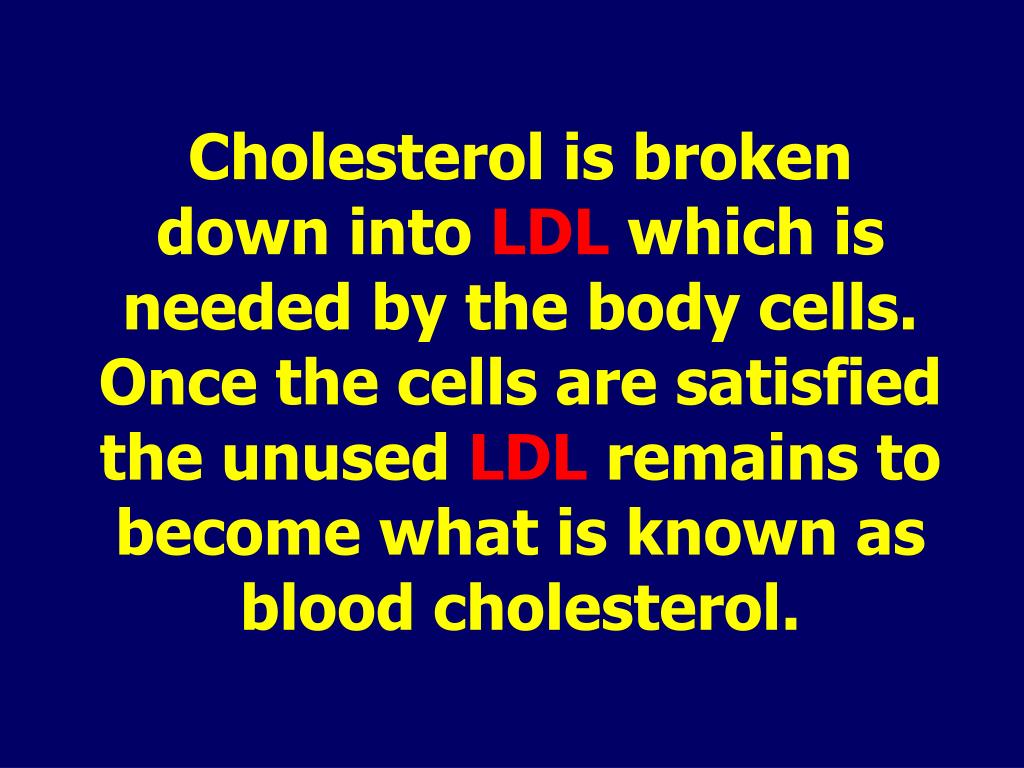 Cholesterol is broken down into LDL which is needed by the body cells. Once the cells are satisfied the unused LDL remains to become what is known as blood cholesterol.